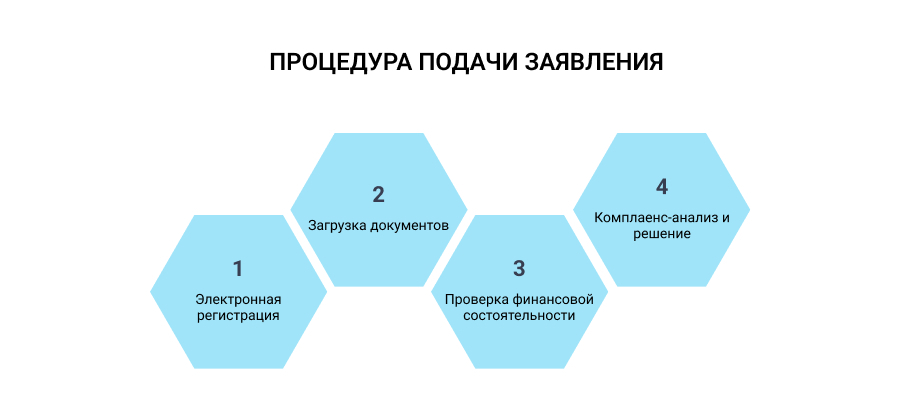 ПРОЦЕДУРА ПОДАЧИ ЗАЯВЛЕНИЯ

1
Электронная регистрация

2
Загрузка документов

3
Проверка финансовой состоятельности

4
Комплаенс-анализ и решение